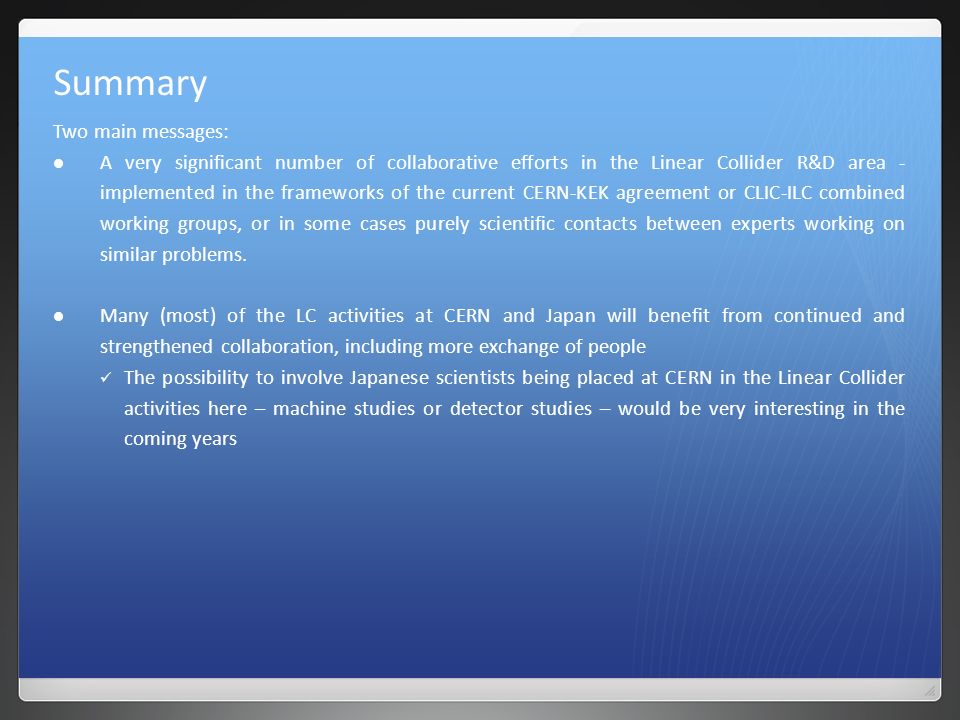 Summary

Two main messages:

● A very significant number of collaborative efforts in the Linear Collider R&D area - implemented in the frameworks of the current CERN-KEK agreement or CLIC-ILC combined working groups, or in some cases purely scientific contacts between experts working on similar problems.

● Many (most) of the LC activities at CERN and Japan will benefit from continued and strengthened collaboration, including more exchange of people

✓ The possibility to involve Japanese scientists being placed at CERN in the Linear Collider activities here – machine studies or detector studies – would be very interesting in the coming years